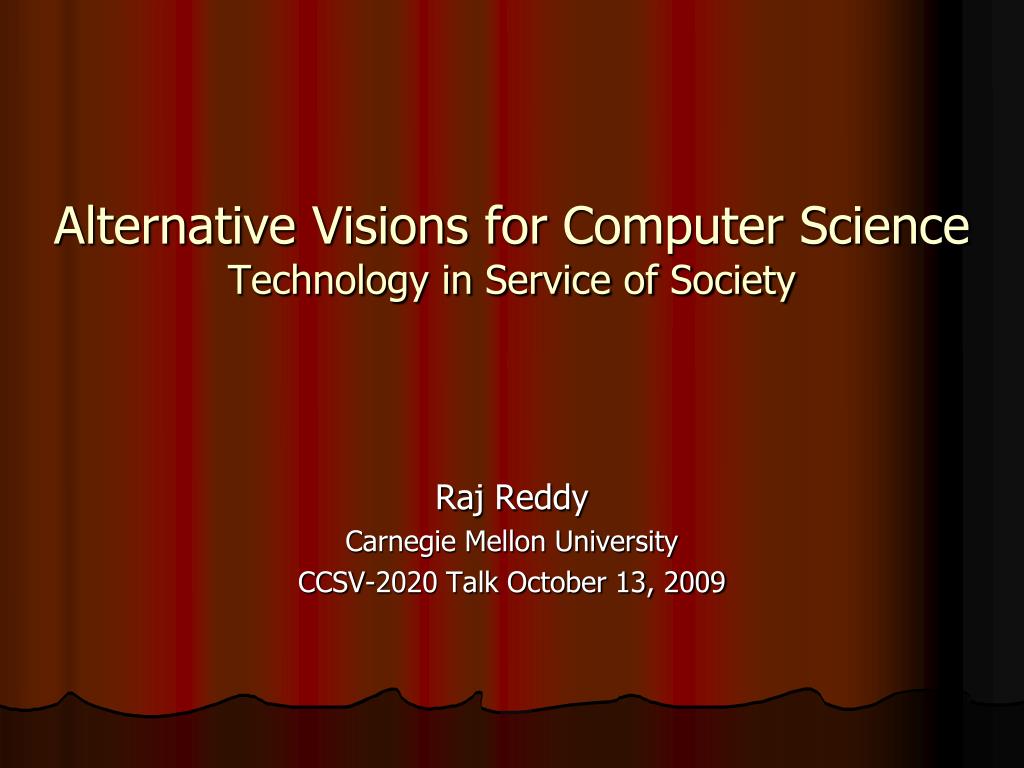 Alternative Visions for Computer Science
Technology in Service of Society

Raj Reddy
Carnegie Mellon University
CCSV-2020 Talk October 13, 2009